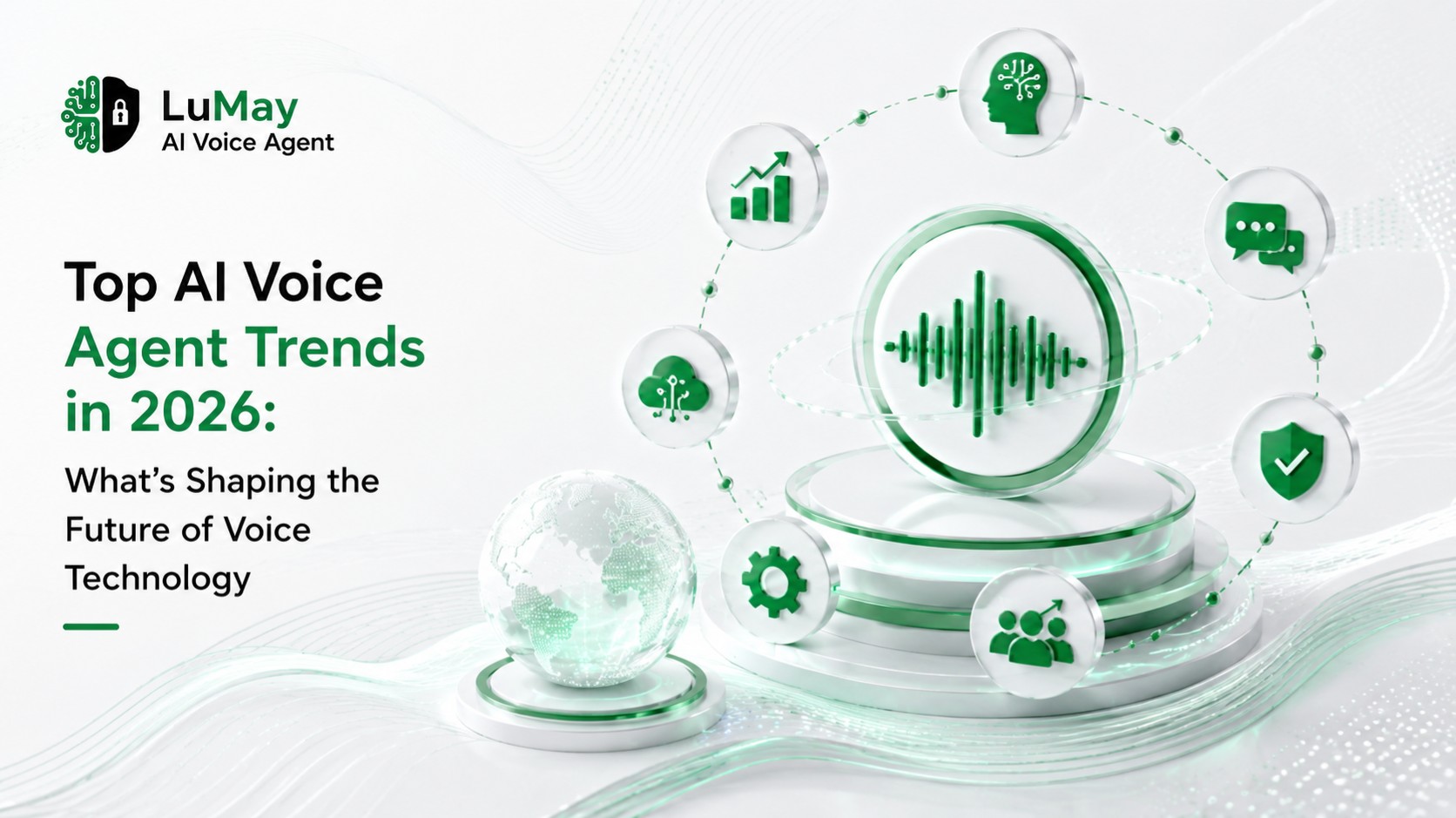 LuMay
AI Voice Agent

Top AI Voice Agent Trends in 2026:

What's Shaping the Future of Voice Technology